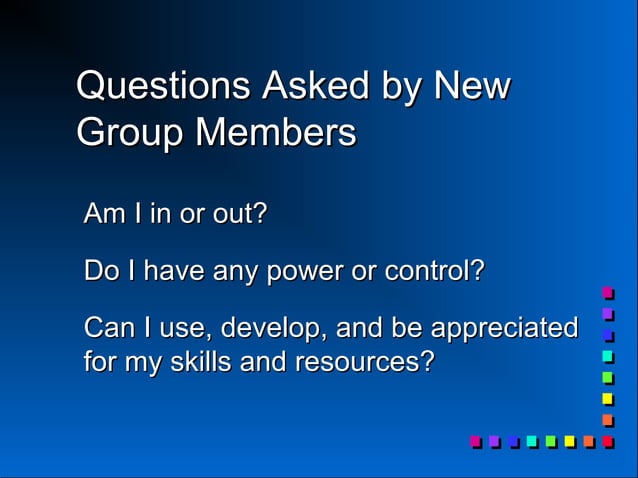 Questions Asked by New Group Members

Am I in or out?

Do I have any power or control?

Can I use, develop, and be appreciated for my skills and resources?